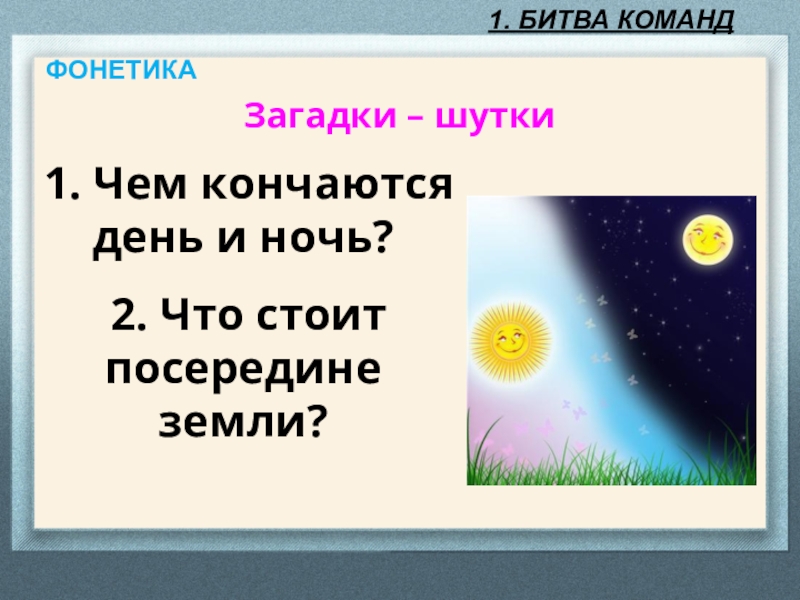 1. БИТВА КОМАНД

ФОНЕТИКА

Загадки – шутки

1. Чем кончаются день и ночь?

2. Что стоит посередине земли?